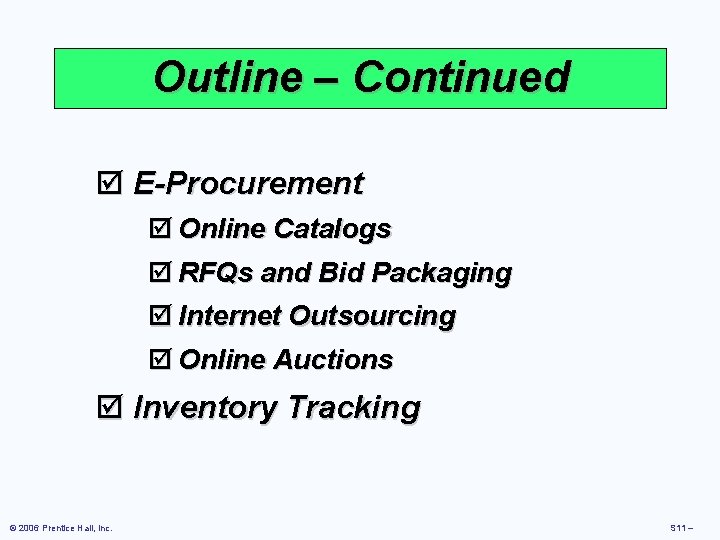 Outline – Continued

☑ E-Procurement

☑ Online Catalogs

☑ RFQs and Bid Packaging

☑ Internet Outsourcing

☑ Online Auctions

☑ Inventory Tracking

© 2006 Prentice Hall, Inc.

S11 –